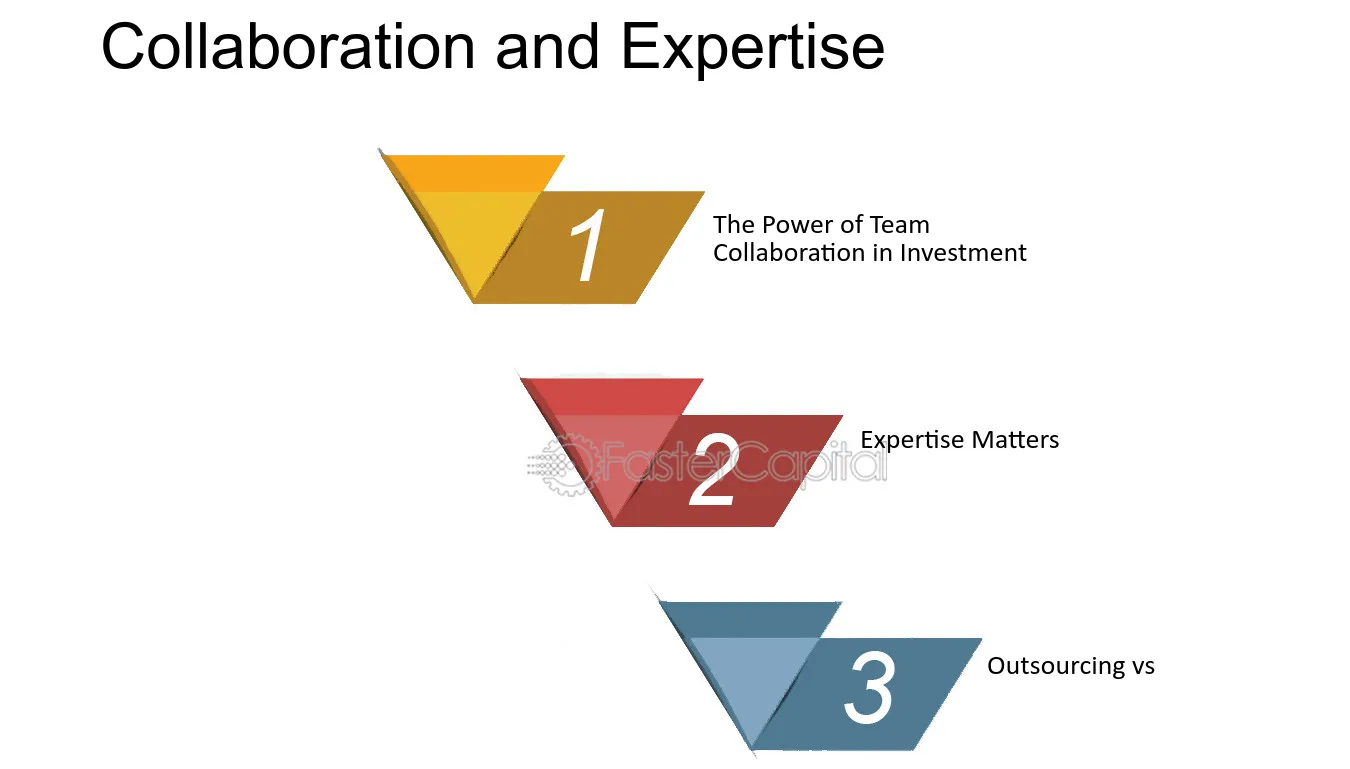 Collaboration and Expertise

1

The Power of Team Collaboration in Investment

2

Expertise Matters

FasterCapital

3

Outsourcing vs